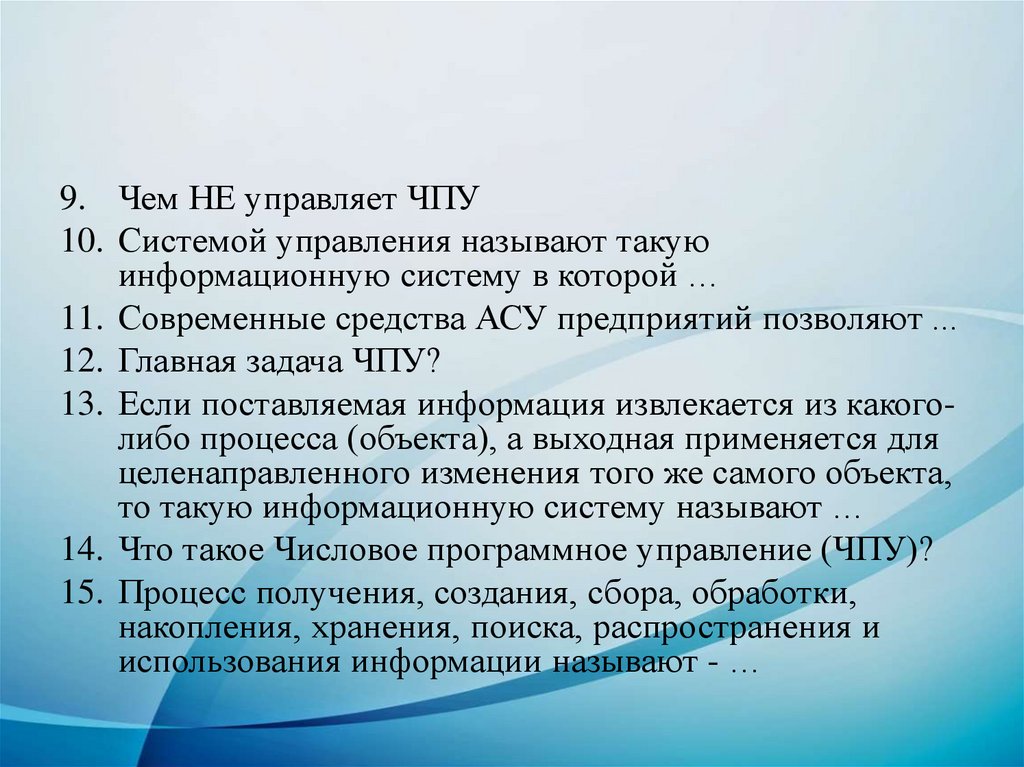 9. Чем НЕ управляет ЧПУ
10. Системой управления называют такую информационную систему в которой …
11. Современные средства АСУ предприятий позволяют ...
12. Главная задача ЧПУ?
13. Если поставляемая информация извлекается из какого-либо процесса (объекта), а выходная применяется для целенаправленного изменения того же самого объекта, то такую информационную систему называют …
14. Что такое Числовое программное управление (ЧПУ)?
15. Процесс получения, создания, сбора, обработки, накопления, хранения, поиска, распространения и использования информации называют - …